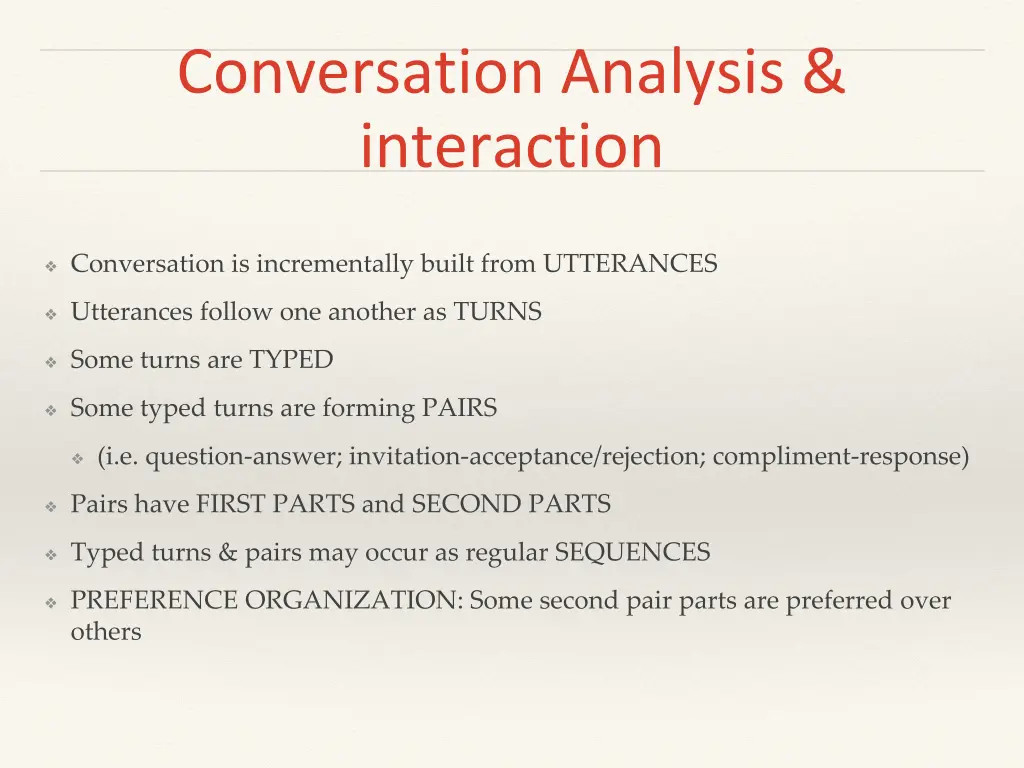 Conversation Analysis & interaction

❖ Conversation is incrementally built from UTTERANCES

❖ Utterances follow one another as TURNS

❖ Some turns are TYPED

❖ Some typed turns are forming PAIRS

❖ (i.e. question-answer; invitation-acceptance/rejection; compliment-response)

❖ Pairs have FIRST PARTS and SECOND PARTS

❖ Typed turns & pairs may occur as regular SEQUENCES

❖ PREFERENCE ORGANIZATION: Some second pair parts are preferred over others